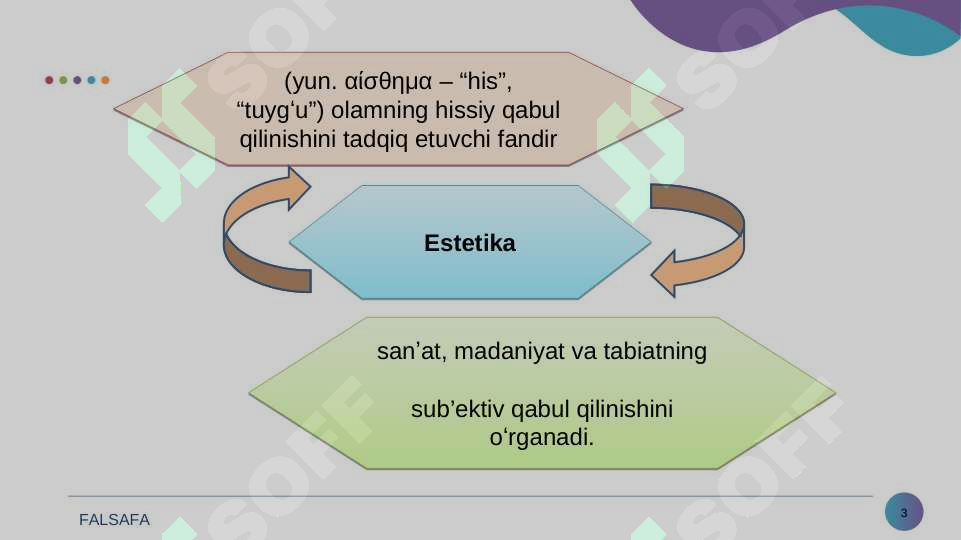 (yun. αίσθημα – “his”, “tuyg‘u”) olamning hissiy qabul qilinishini tadqiq etuvchi fandir

Estetika

san’at, madaniyat va tabiatning

sub’ektiv qabul qilinishini o‘rganadi.

FALSAFA

3